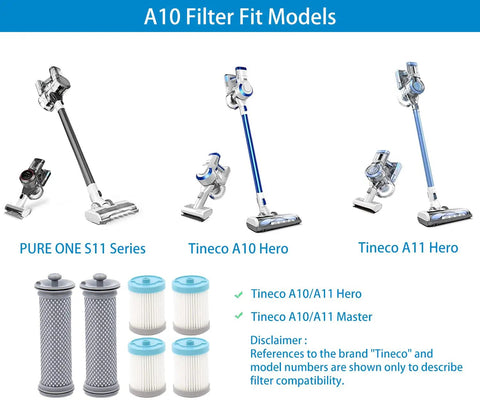 A10 Filter Fit Models

PURE ONE S11 Series

Tineco A10 Hero

Tineco A11 Hero

✓ Tineco A10/A11 Hero

✓ Tineco A10/A11 Master

Disclaimer :
References to the brand "Tineco" and model numbers are shown only to describe filter compatibility.